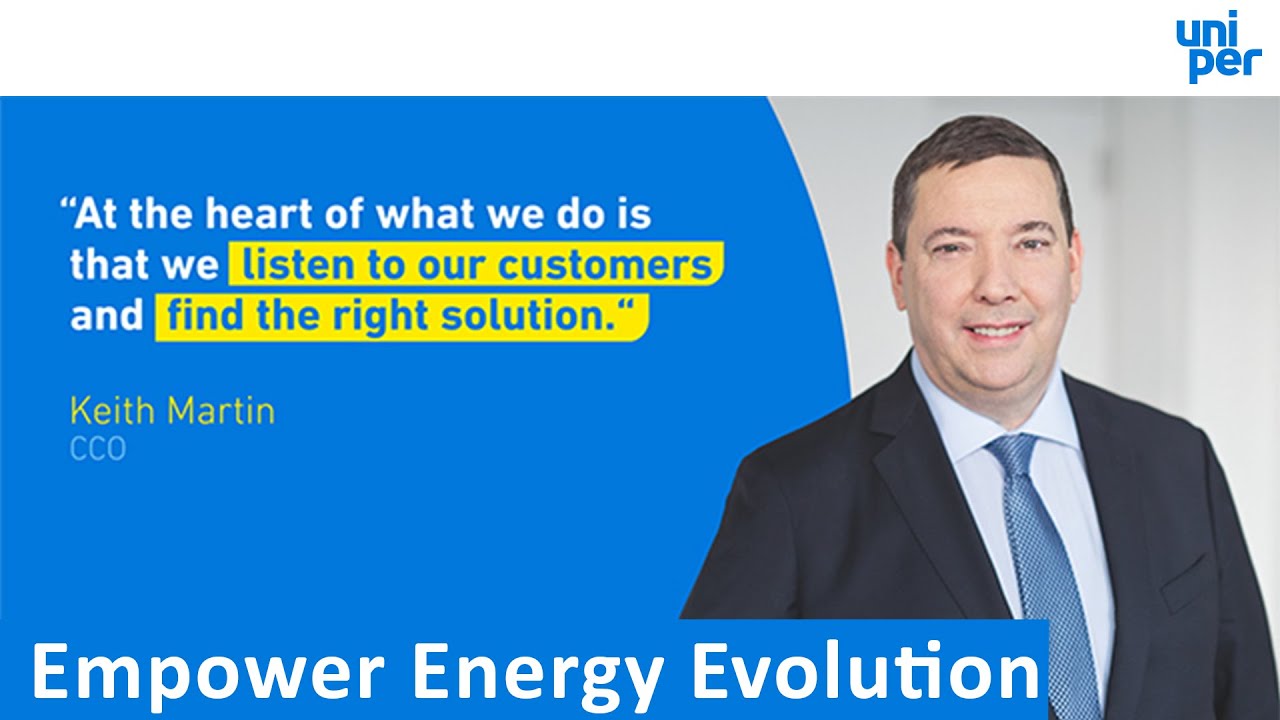 uni
per

“At the heart of what we do is that we listen to our customers and find the right solution.“

Keith Martin
CCO

Empower Energy Evolution